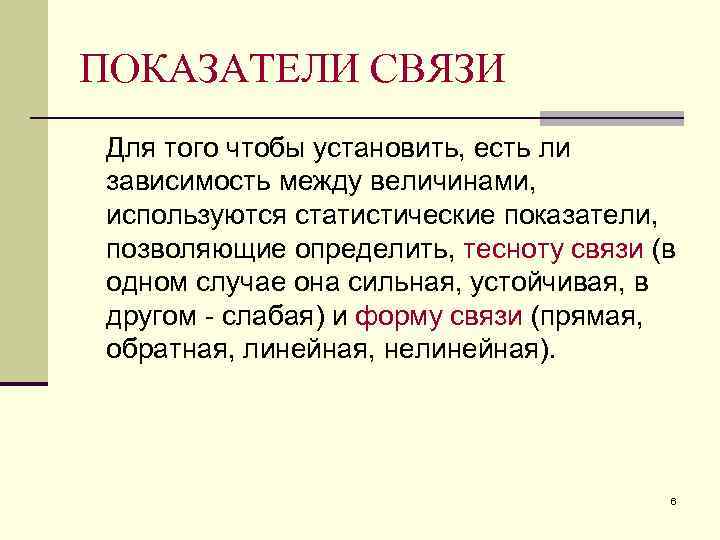 ПОКАЗАТЕЛИ СВЯЗИ

Для того чтобы установить, есть ли зависимость между величинами, используются статистические показатели, позволяющие определить, тесноту связи (в одном случае она сильная, устойчивая, в другом - слабая) и форму связи (прямая, обратная, линейная, нелинейная).

6